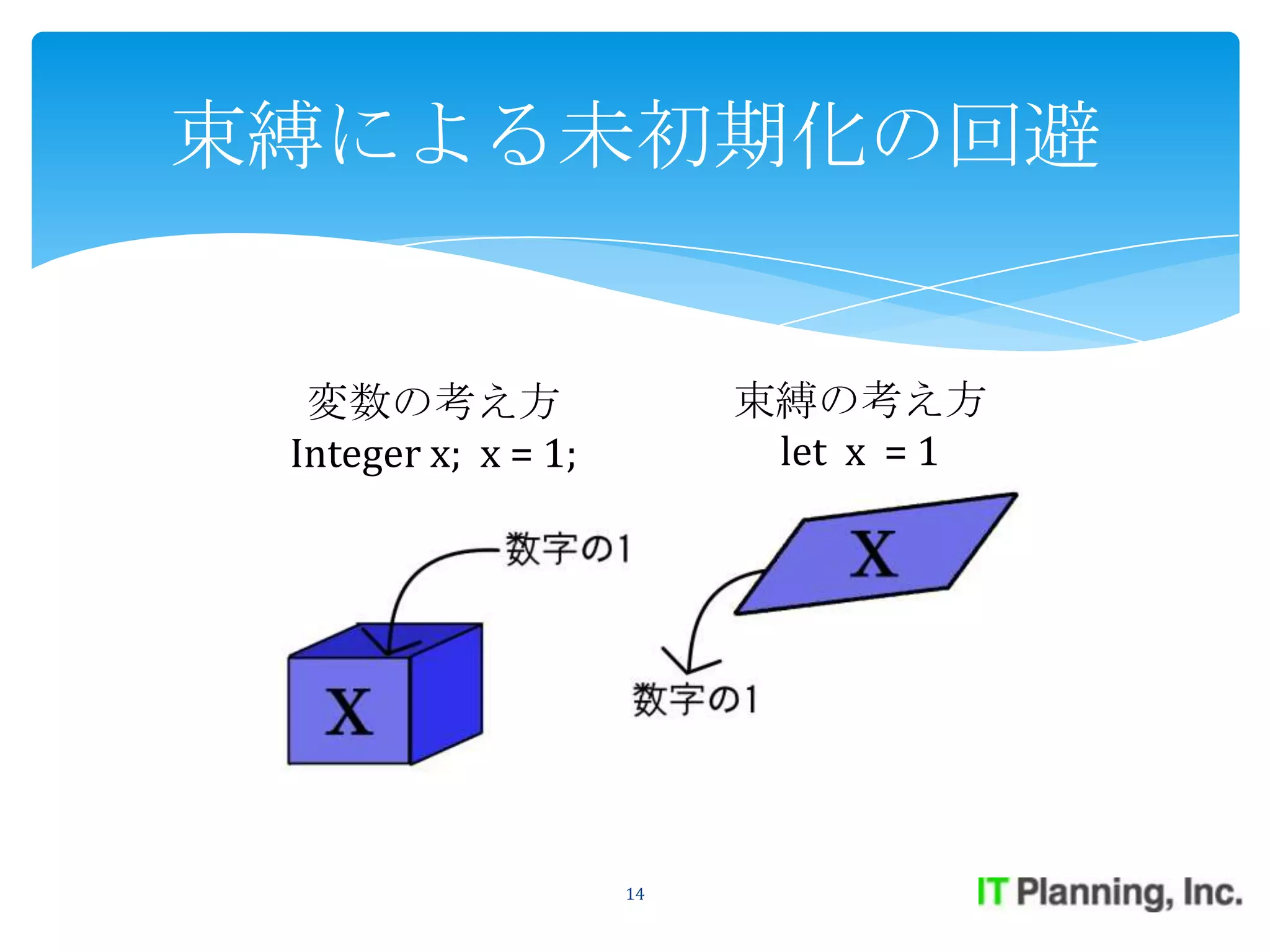 束縛による未初期化の回避

変数の考え方
Integer x; x = 1;

束縛の考え方
let x = 1

数字の1

X

X

数字の1

14

IT Planning, Inc.